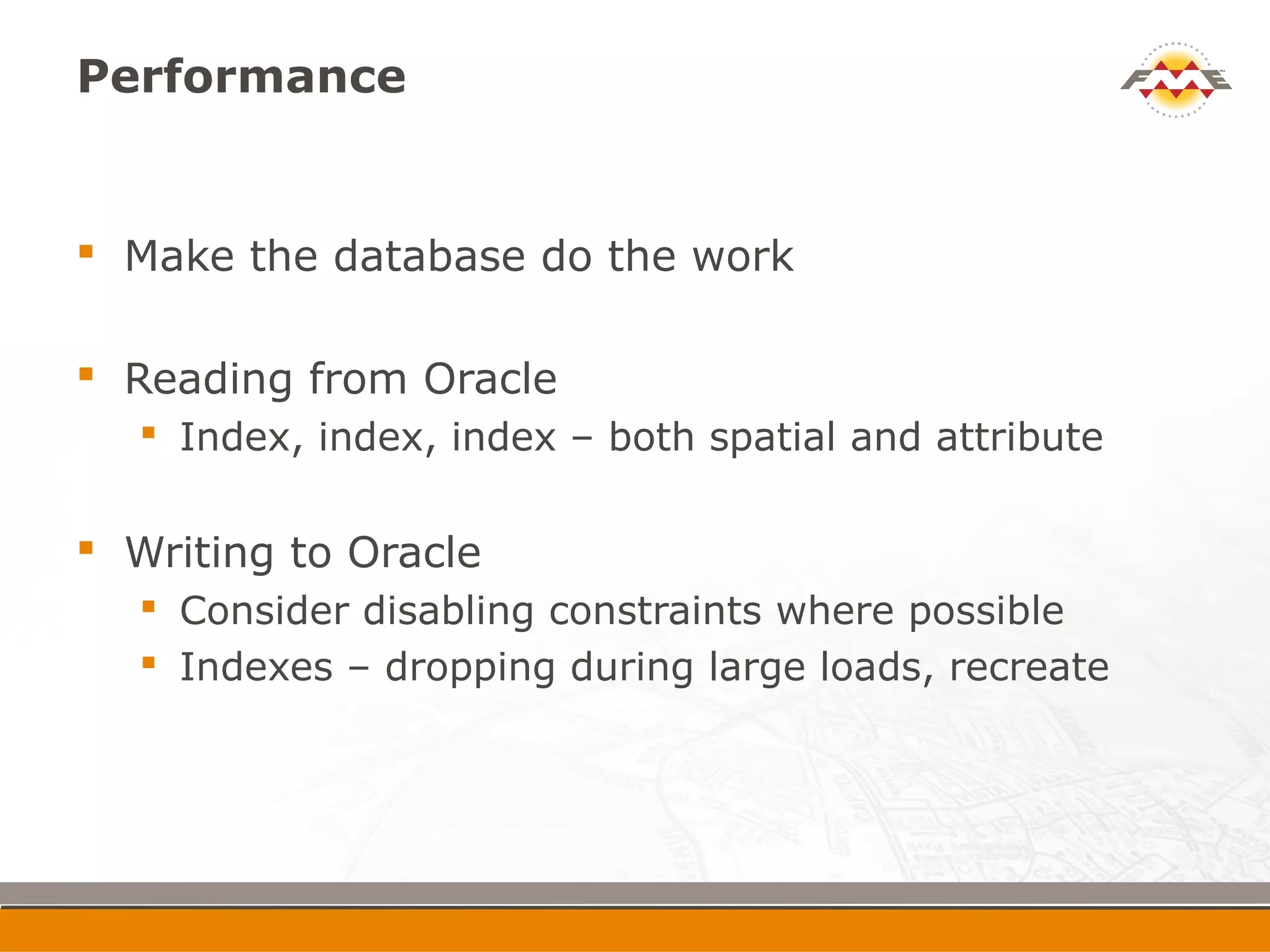 Performance

FME

▪ Make the database do the work

▪ Reading from Oracle
 ▪ Index, index, index – both spatial and attribute

▪ Writing to Oracle
 ▪ Consider disabling constraints where possible
 ▪ Indexes – dropping during large loads, recreate